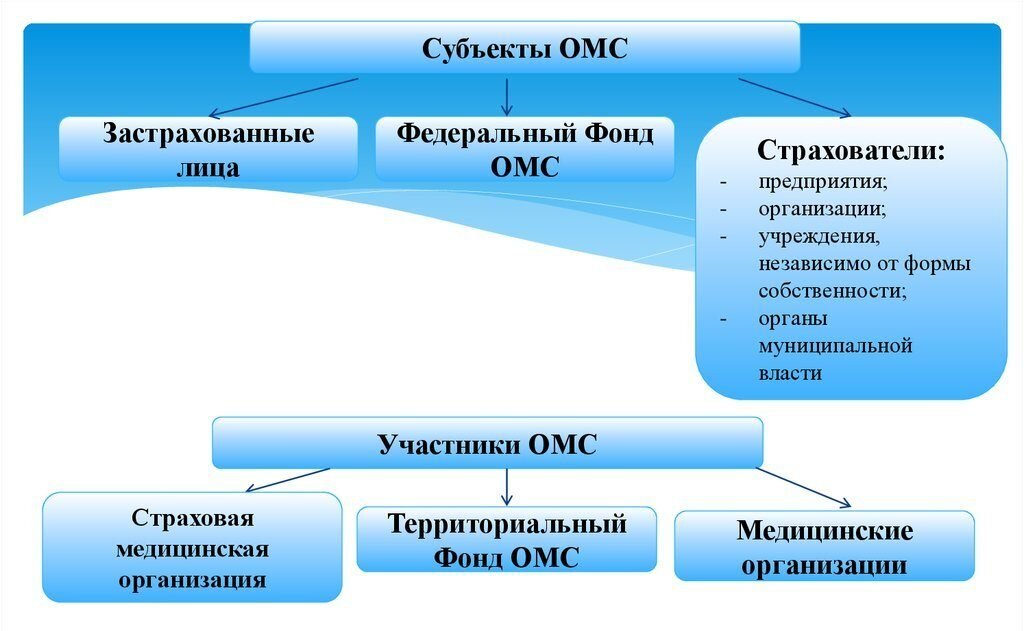 Субъекты ОМС

Застрахованные лица

Федеральный Фонд ОМС

Страхователи:
- предприятия;
- организации;
- учреждения, независимо от формы собственности;
- органы муниципальной власти

Участники ОМС

Страховая медицинская организация

Территориальный Фонд ОМС

Медицинские организации